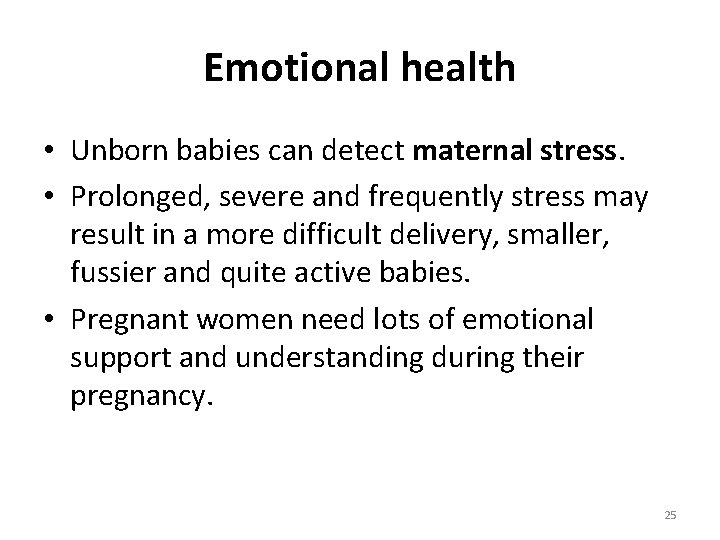 Emotional health

• Unborn babies can detect maternal stress.
• Prolonged, severe and frequently stress may result in a more difficult delivery, smaller, fussier and quite active babies.
• Pregnant women need lots of emotional support and understanding during their pregnancy.

25